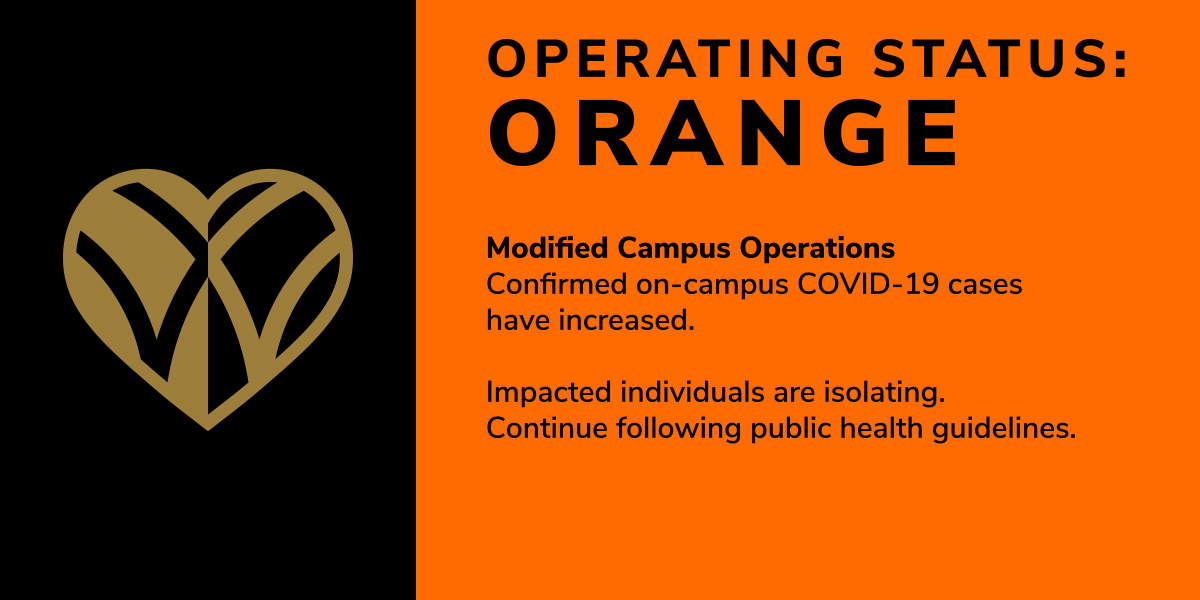 OPERATING STATUS:
ORANGE

Modified Campus Operations
Confirmed on-campus COVID-19 cases have increased.

Impacted individuals are isolating.
Continue following public health guidelines.